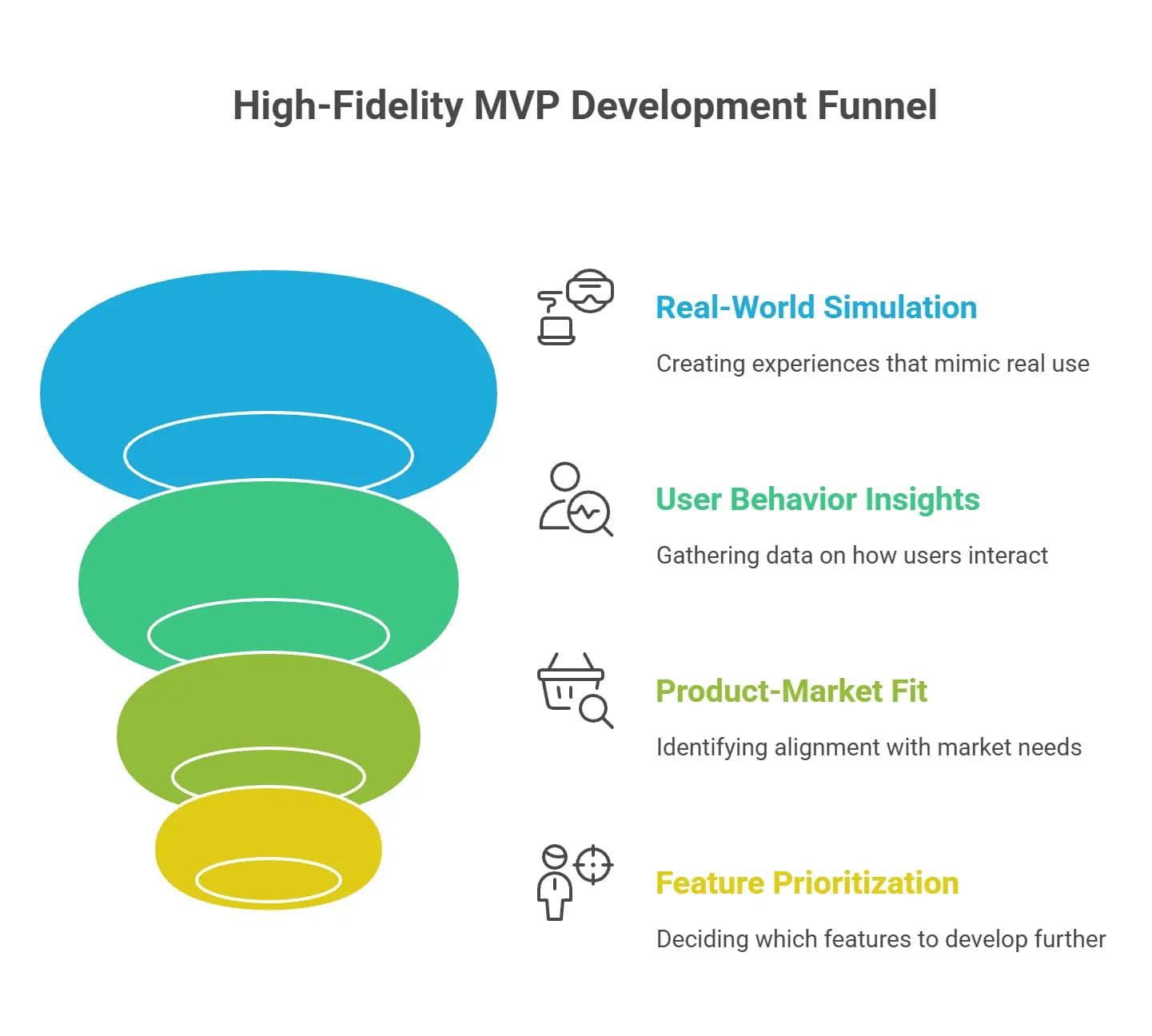 High-Fidelity MVP Development Funnel

Real-World Simulation

Creating experiences that mimic real use

User Behavior Insights

Gathering data on how users interact

Product-Market Fit

Identifying alignment with market needs

Feature Prioritization

Deciding which features to develop further